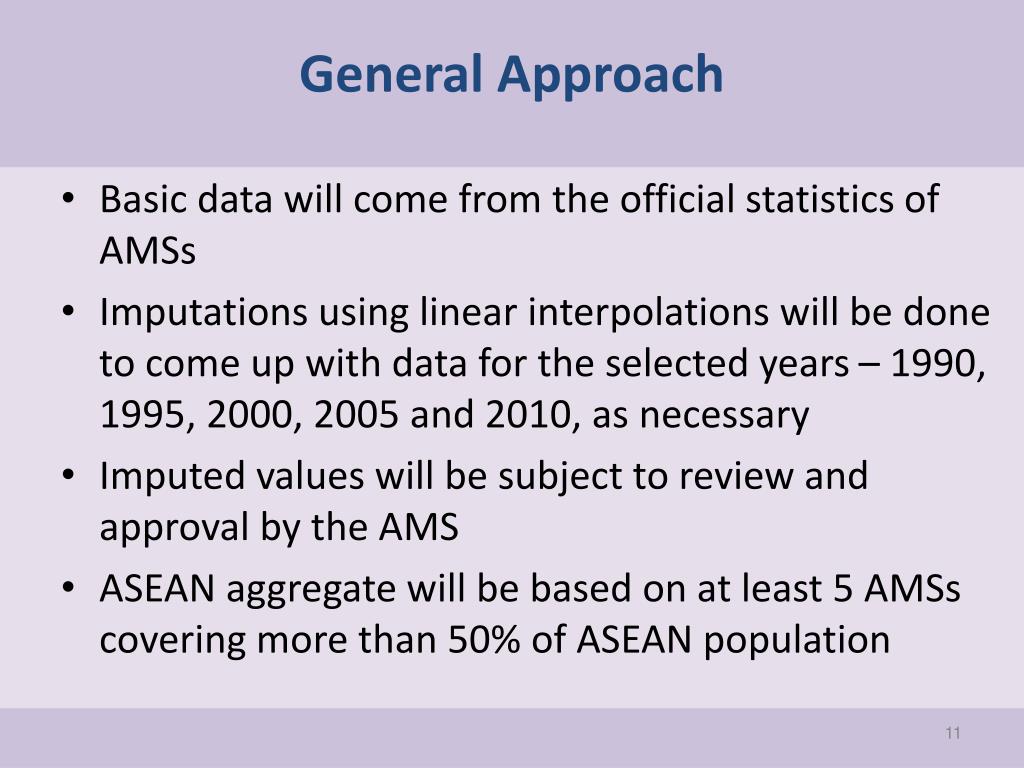 General Approach

• Basic data will come from the official statistics of AMSs
• Imputations using linear interpolations will be done to come up with data for the selected years – 1990, 1995, 2000, 2005 and 2010, as necessary
• Imputed values will be subject to review and approval by the AMS
• ASEAN aggregate will be based on at least 5 AMSs covering more than 50% of ASEAN population

11